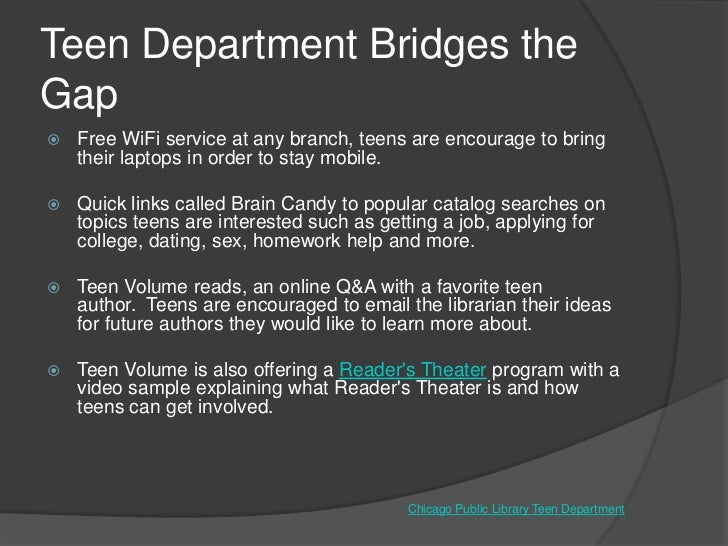 Teen Department Bridges the Gap

Free WiFi service at any branch, teens are encourage to bring their laptops in order to stay mobile.

Quick links called Brain Candy to popular catalog searches on topics teens are interested such as getting a job, applying for college, dating, sex, homework help and more.

Teen Volume reads, an online Q&A with a favorite teen author. Teens are encouraged to email the librarian their ideas for future authors they would like to learn more about.

Teen Volume is also offering a Reader's Theater program with a video sample explaining what Reader's Theater is and how teens can get involved.

Chicago Public Library Teen Department